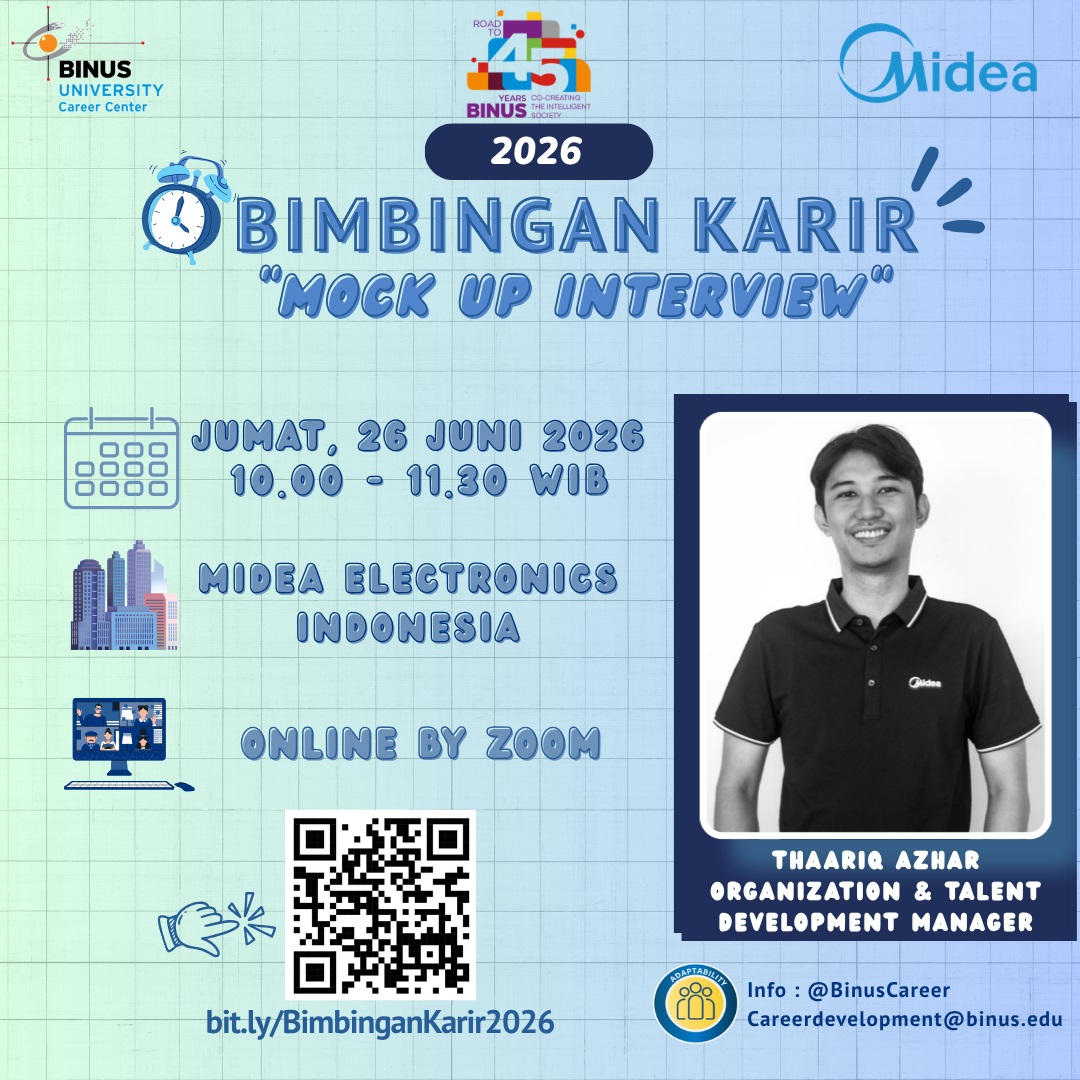 BINUS UNIVERSITY Career Center

ROAD TO 45 YEARS BINUS CO-CREATING THE INTELLIGENT SOCIETY

Midea

2026

BIMBINGAN KARIR
"MOCK UP INTERVIEW"

JUMAT, 26 JUNI 2026
10.00 - 11.30 WIB

MIDEA ELECTRONICS INDONESIA

ONLINE BY ZOOM

Midea

THAARIQ AZHAR
ORGANIZATION & TALENT DEVELOPMENT MANAGER

bit.ly/BimbinganKarir2026

ADAPTABILITY

Info : @BinusCareer
Careerdevelopment@binus.edu